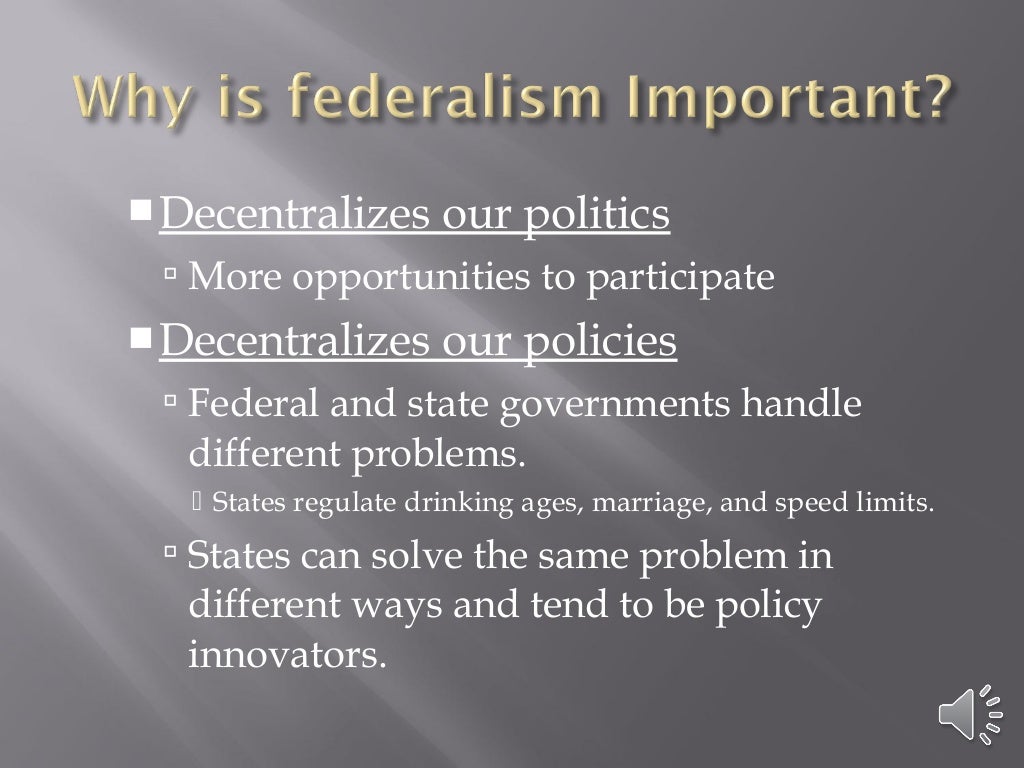 Why is federalism Important?

Decentralizes our politics

More opportunities to participate

Decentralizes our policies

Federal and state governments handle different problems.

States regulate drinking ages, marriage, and speed limits.

States can solve the same problem in different ways and tend to be policy innovators.